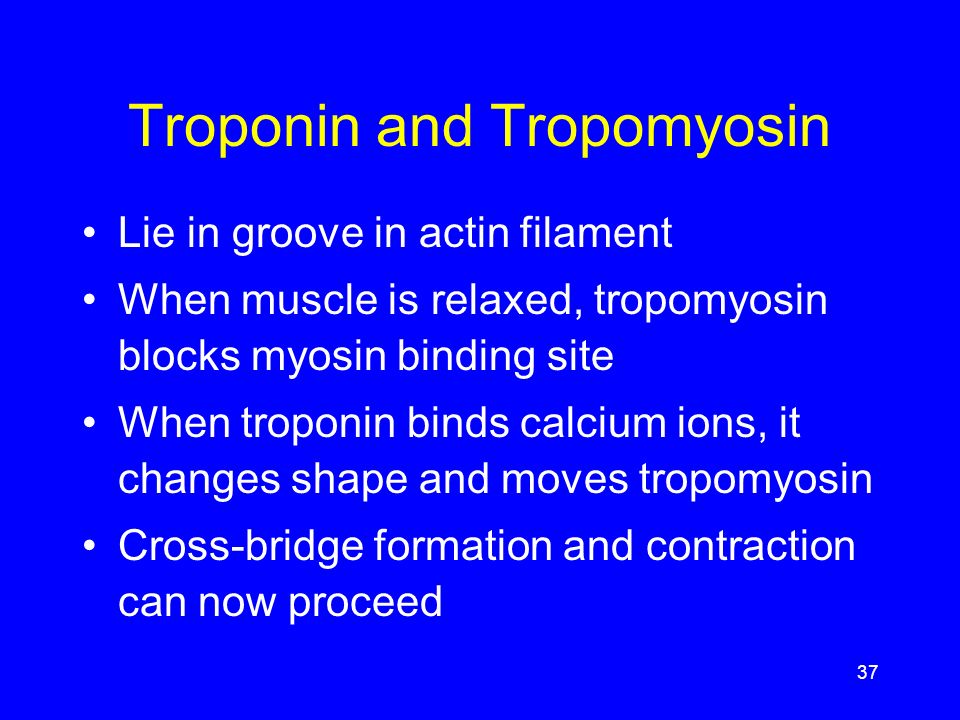 Troponin and Tropomyosin

• Lie in groove in actin filament
• When muscle is relaxed, tropomyosin blocks myosin binding site
• When troponin binds calcium ions, it changes shape and moves tropomyosin
• Cross-bridge formation and contraction can now proceed

37